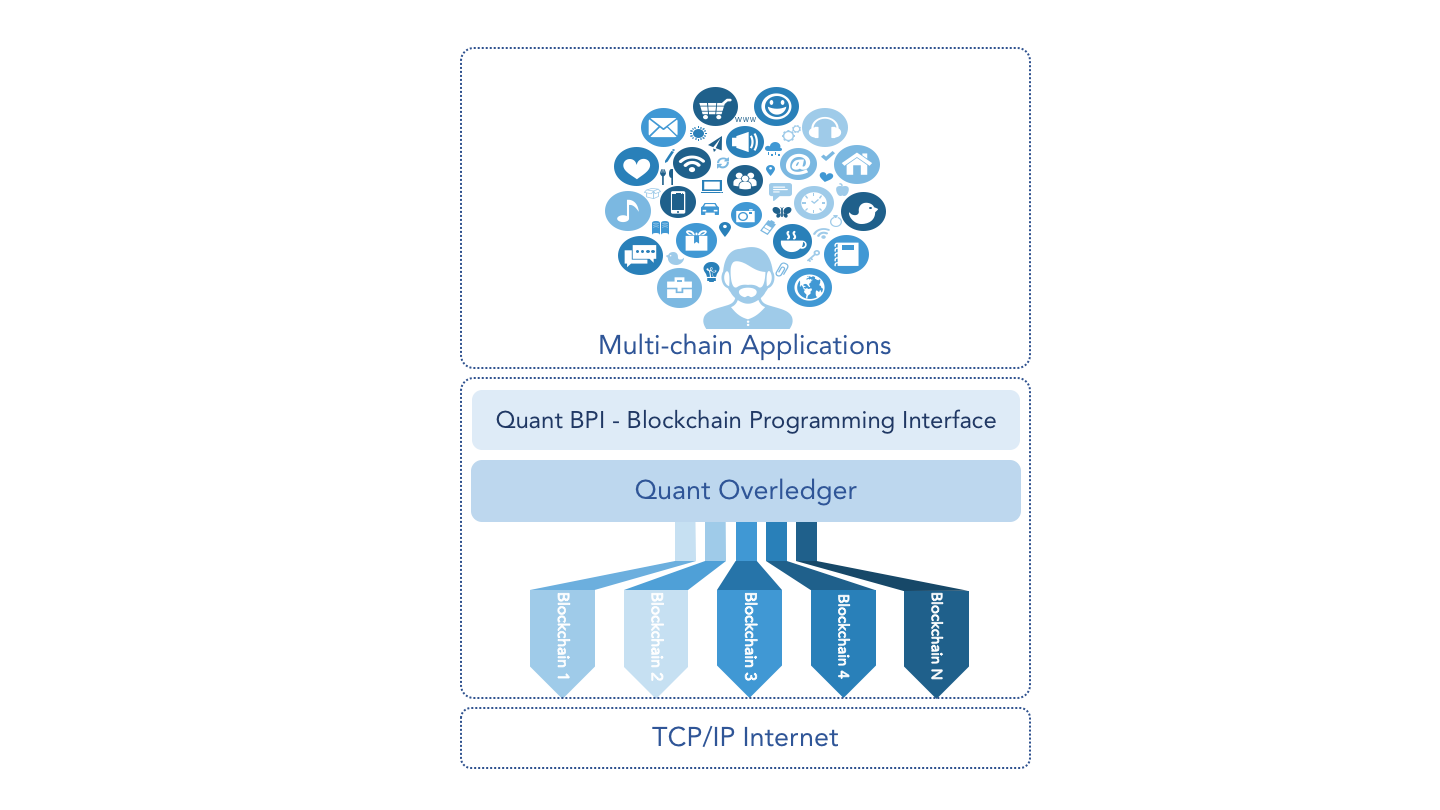 www

Multi-chain Applications

Quant BPI - Blockchain Programming Interface

Quant Overledger

Blockchain 1

Blockchain 2

Blockchain 3

Blockchain 4

Blockchain N

TCP/IP Internet